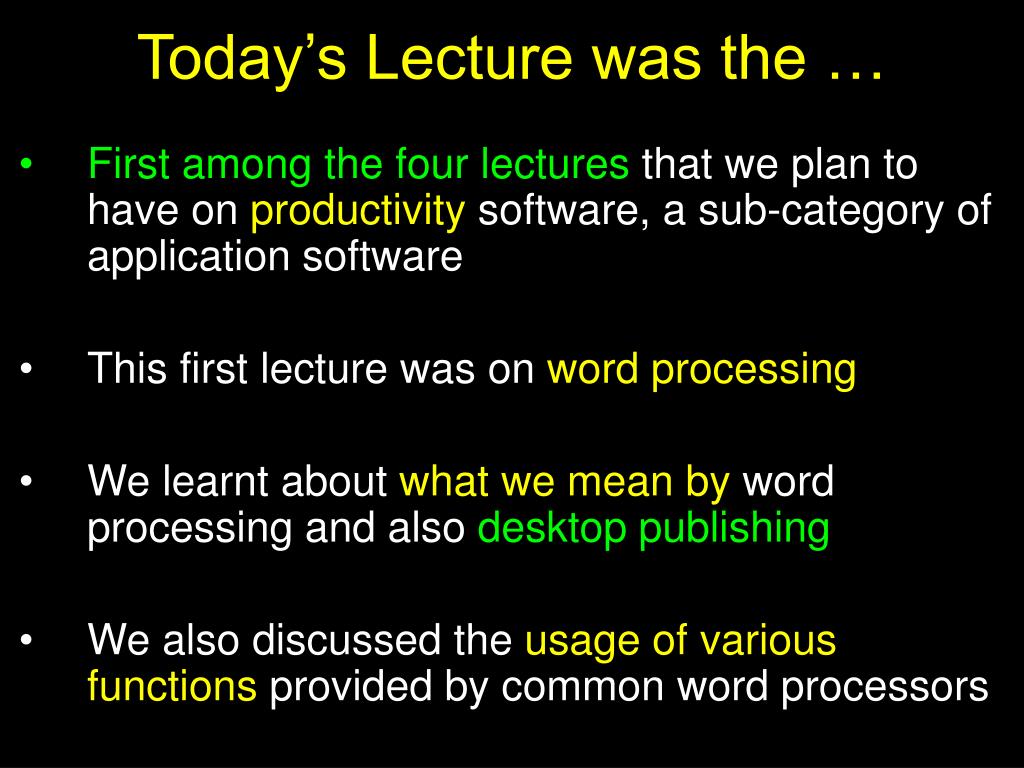 Today’s Lecture was the …

• First among the four lectures that we plan to have on productivity software, a sub-category of application software

• This first lecture was on word processing

• We learnt about what we mean by word processing and also desktop publishing

• We also discussed the usage of various functions provided by common word processors